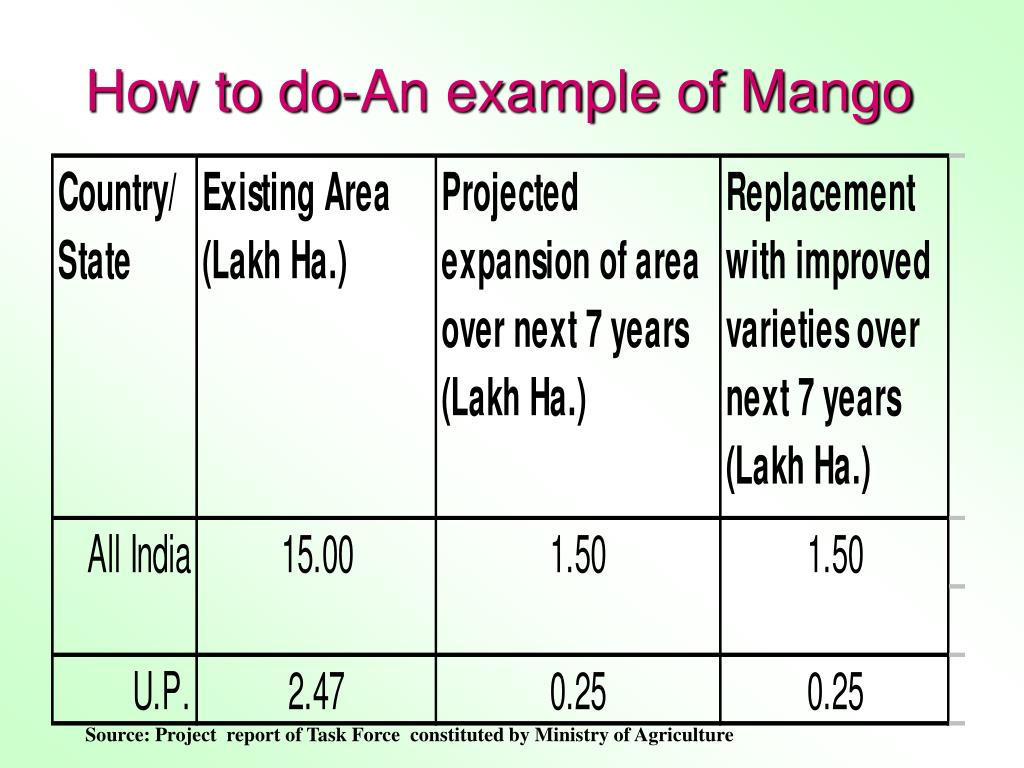 How to do-An example of Mango

| Country/ State | Existing Area (Lakh Ha.) | Projected expansion of area over next 7 years (Lakh Ha.) | Replacement with improved varieties over next 7 years (Lakh Ha.) |
|---|---|---|---|
| All India | 15.00 | 1.50 | 1.50 |
| U.P. | 2.47 | 0.25 | 0.25 |

Source: Project report of Task Force constituted by Ministry of Agriculture